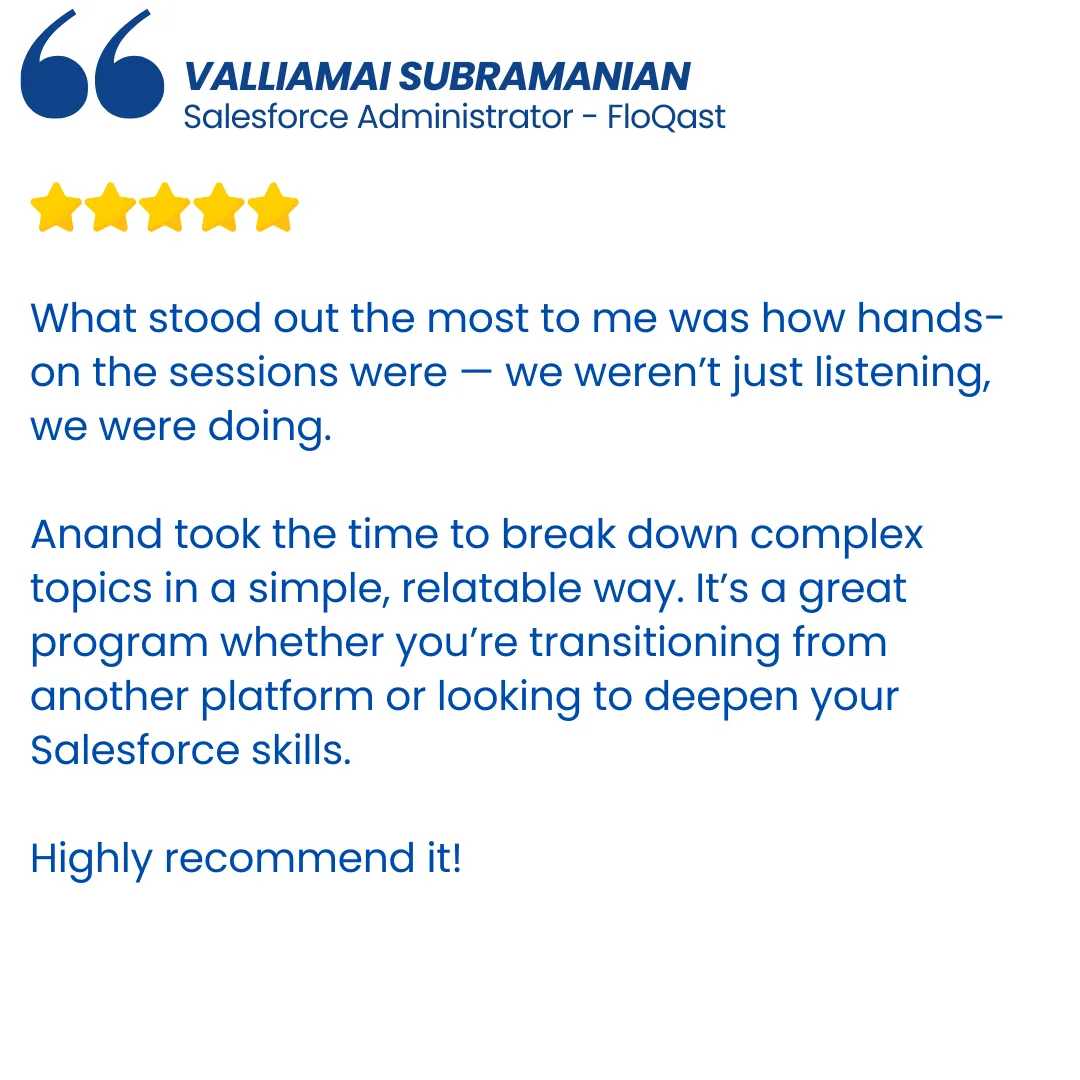 VALLIAMAI SUBRAMANIAN
Salesforce Administrator - FloQast

What stood out the most to me was how hands-on the sessions were — we weren’t just listening, we were doing.

Anand took the time to break down complex topics in a simple, relatable way. It’s a great program whether you’re transitioning from another platform or looking to deepen your Salesforce skills.

Highly recommend it!